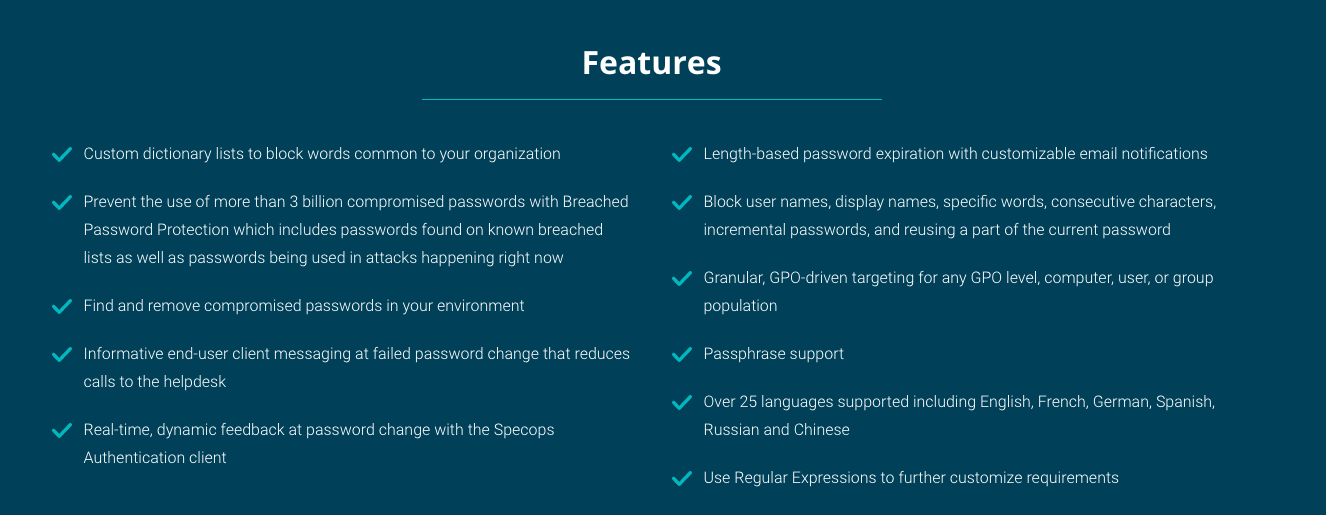 Features

Custom dictionary lists to block words common to your organization

Prevent the use of more than 3 billion compromised passwords with Breached Password Protection which includes passwords found on known breached lists as well as passwords being used in attacks happening right now

Find and remove compromised passwords in your environment

Informative end-user client messaging at failed password change that reduces calls to the helpdesk

Real-time, dynamic feedback at password change with the Specops Authentication client

Length-based password expiration with customizable email notifications

Block user names, display names, specific words, consecutive characters, incremental passwords, and reusing a part of the current password

Granular, GPO-driven targeting for any GPO level, computer, user, or group population

Passphrase support

Over 25 languages supported including English, French, German, Spanish, Russian and Chinese

Use Regular Expressions to further customize requirements